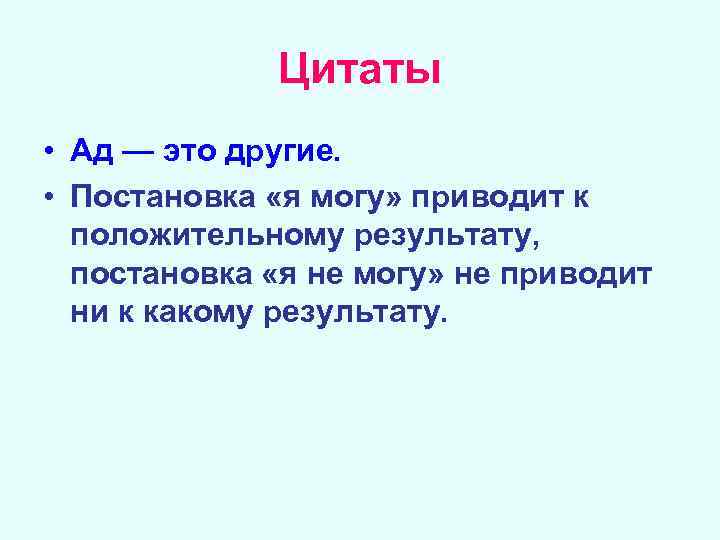 Цитаты

• Ад — это другие.
• Постановка «я могу» приводит к положительному результату, постановка «я не могу» не приводит ни к какому результату.